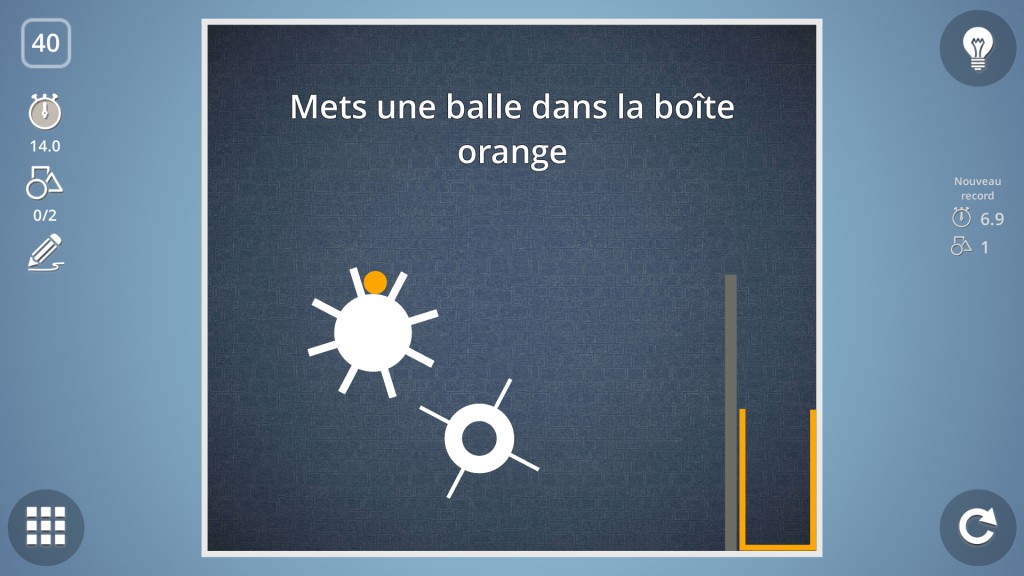 40

14.0

0/2

Mets une balle dans la boîte orange

Nouveau record

6.9

1